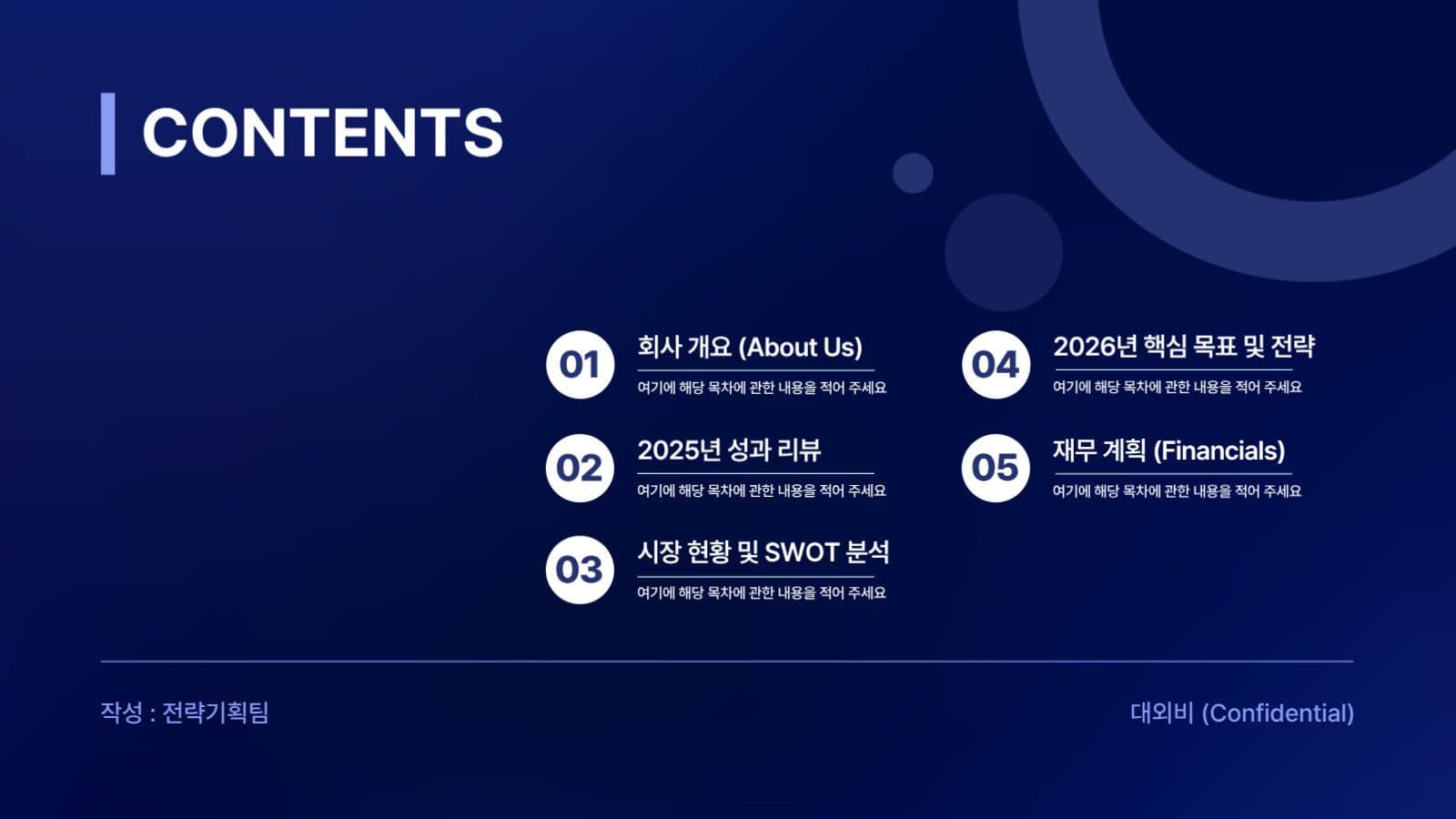 CONTENTS

01
회사 개요 (About Us)
여기에 해당 목차에 관한 내용을 적어 주세요

02
2025년 성과 리뷰
여기에 해당 목차에 관한 내용을 적어 주세요

03
시장 현황 및 SWOT 분석
여기에 해당 목차에 관한 내용을 적어 주세요

04
2026년 핵심 목표 및 전략
여기에 해당 목차에 관한 내용을 적어 주세요

05
재무 계획 (Financials)
여기에 해당 목차에 관한 내용을 적어 주세요

작성 : 전략기획팀

대외비 (Confidential)